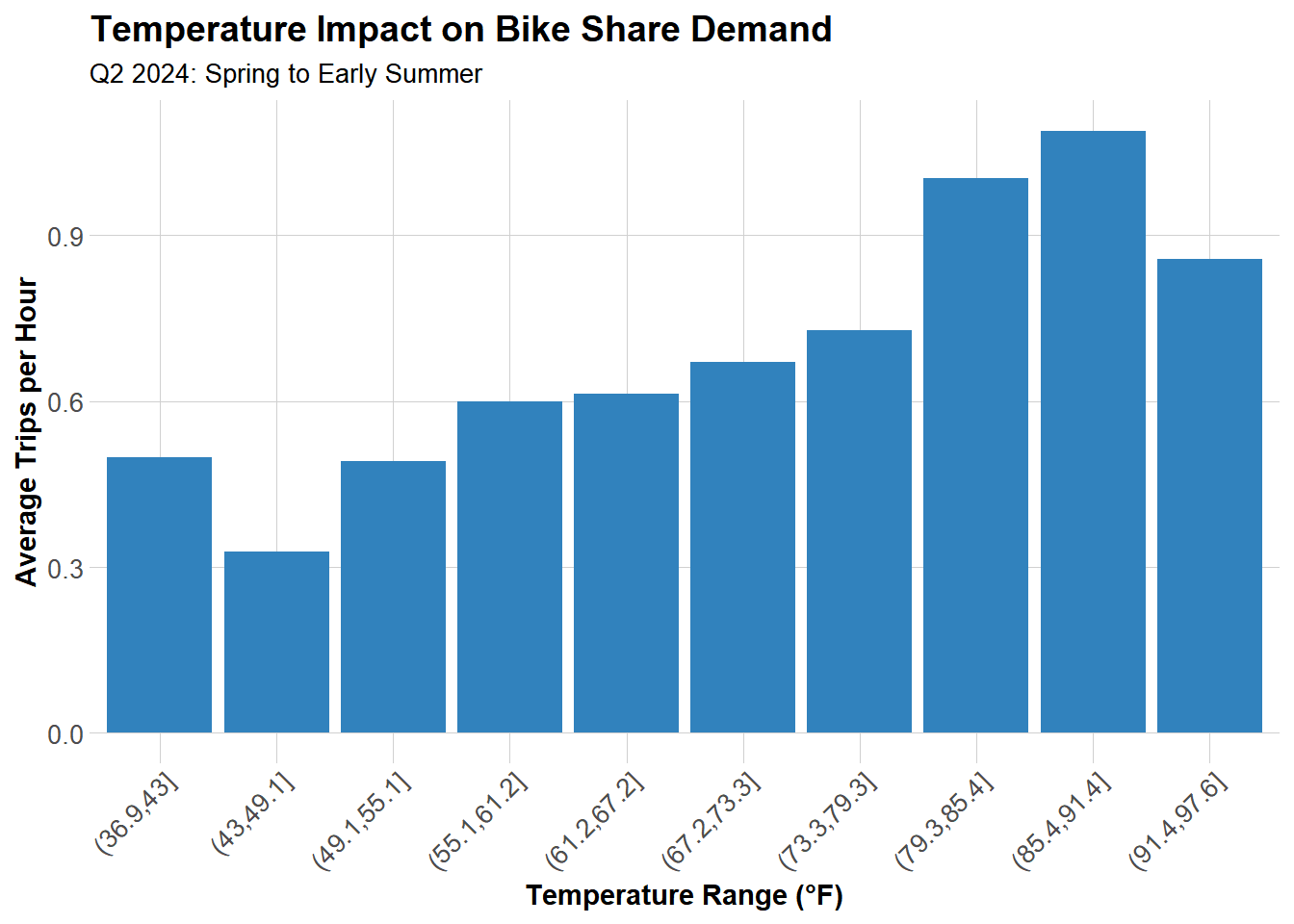 Temperature Impact on Bike Share Demand

Q2 2024: Spring to Early Summer

Average Trips per Hour

0.9
0.6
0.3
0.0

(36.9,43]
(43,49.1]
(49.1,55.1]
(55.1,61.2]
(61.2,67.2]
(67.2,73.3]
(73.3,79.3]
(79.3,85.4]
(85.4,91.4]
(91.4,97.6]

Temperature Range (°F)